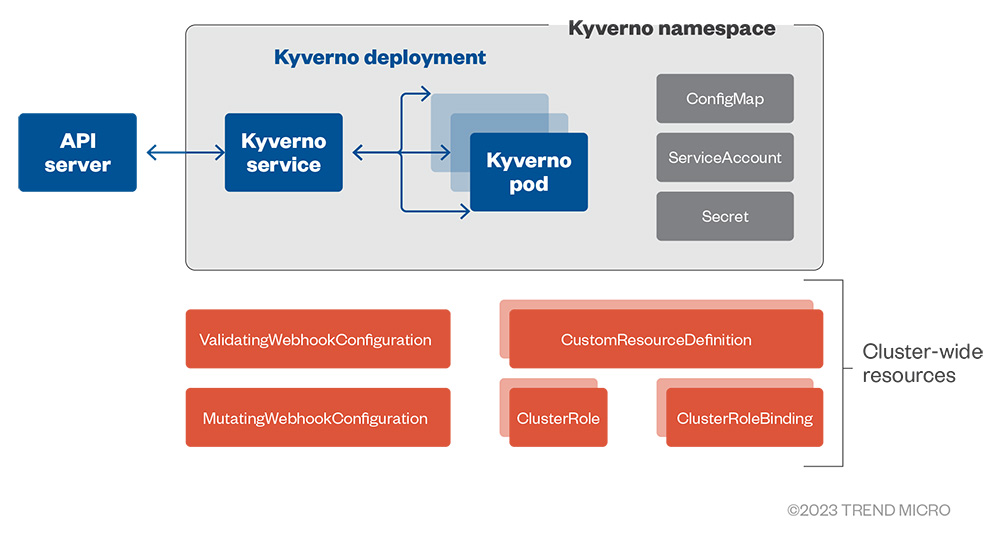 Kyverno namespace

Kyverno deployment

API server

Kyverno service

Kyverno pod

ConfigMap

ServiceAccount

Secret

ValidatingWebhookConfiguration

MutatingWebhookConfiguration

CustomResourceDefinition

ClusterRole

ClusterRoleBinding

Cluster-wide resources

©2023 TREND MICRO